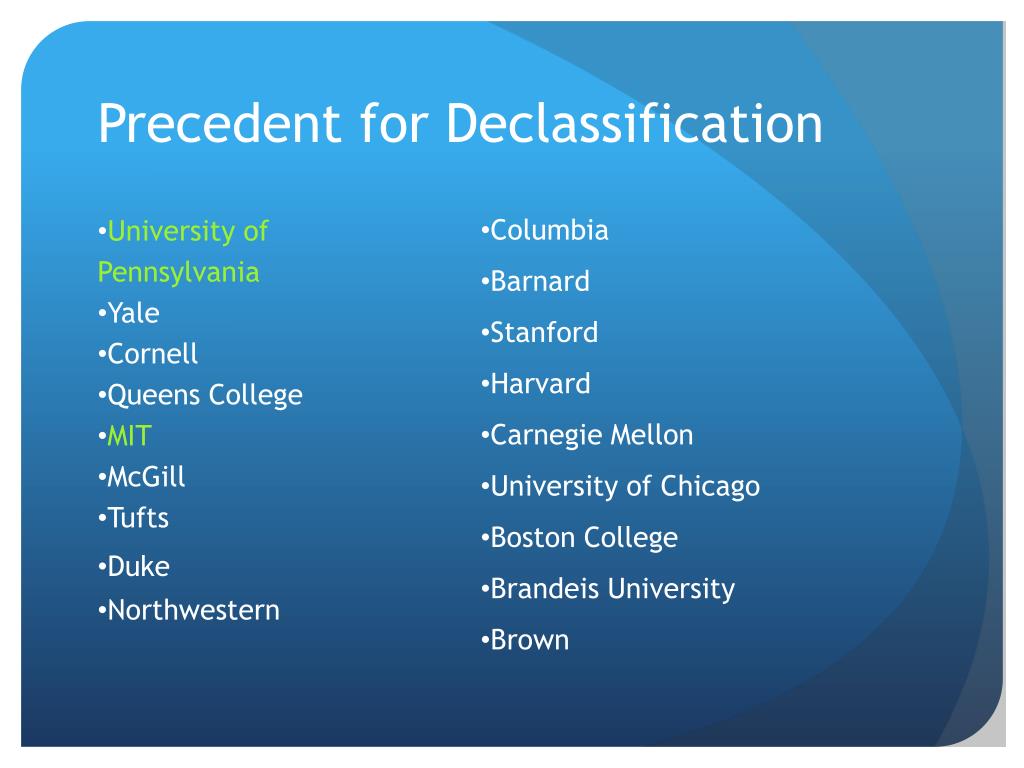 Precedent for Declassification

•University of Pennsylvania
•Yale
•Cornell
•Queens College
•MIT
•McGill
•Tufts
•Duke
•Northwestern

•Columbia
•Barnard
•Stanford
•Harvard
•Carnegie Mellon
•University of Chicago
•Boston College
•Brandeis University
•Brown